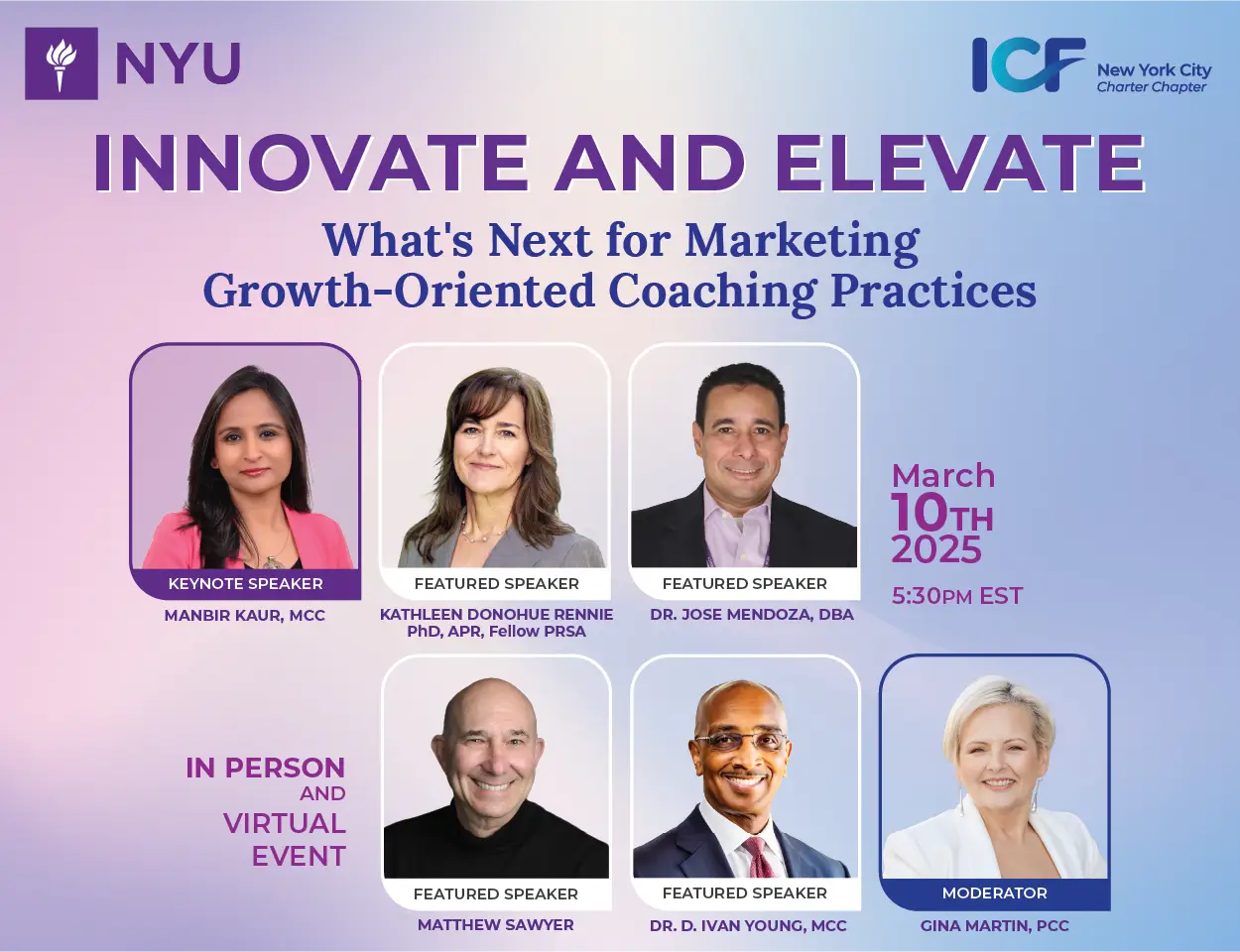 NYU

ICF New York City Charter Chapter

INNOVATE AND ELEVATE

What's Next for Marketing Growth-Oriented Coaching Practices

KEYNOTE SPEAKER
MANBIR KAUR, MCC

FEATURED SPEAKER
KATHLEEN DONOHUE RENNIE PhD, APR, Fellow PRSA

FEATURED SPEAKER
DR. JOSE MENDOZA, DBA

March 10TH 2025
5:30PM EST

IN PERSON AND VIRTUAL EVENT

FEATURED SPEAKER
MATTHEW SAWYER

FEATURED SPEAKER
DR. D. IVAN YOUNG, MCC

MODERATOR
GINA MARTIN, PCC